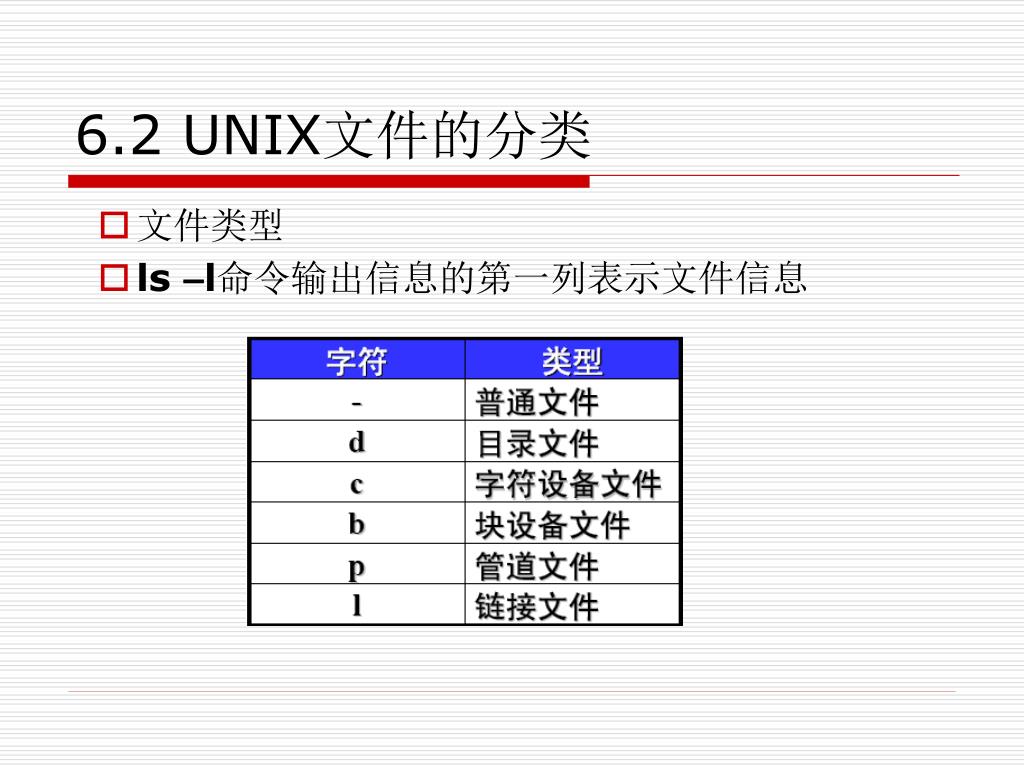 6.2 UNIX文件的分类

文件类型

ls –l命令输出信息的第一列表示文件信息

| 字符 | 类型 |
|---|---|
| - | 普通文件 |
| d | 目录文件 |
| c | 字符设备文件 |
| b | 块设备文件 |
| p | 管道文件 |
| l | 链接文件 |